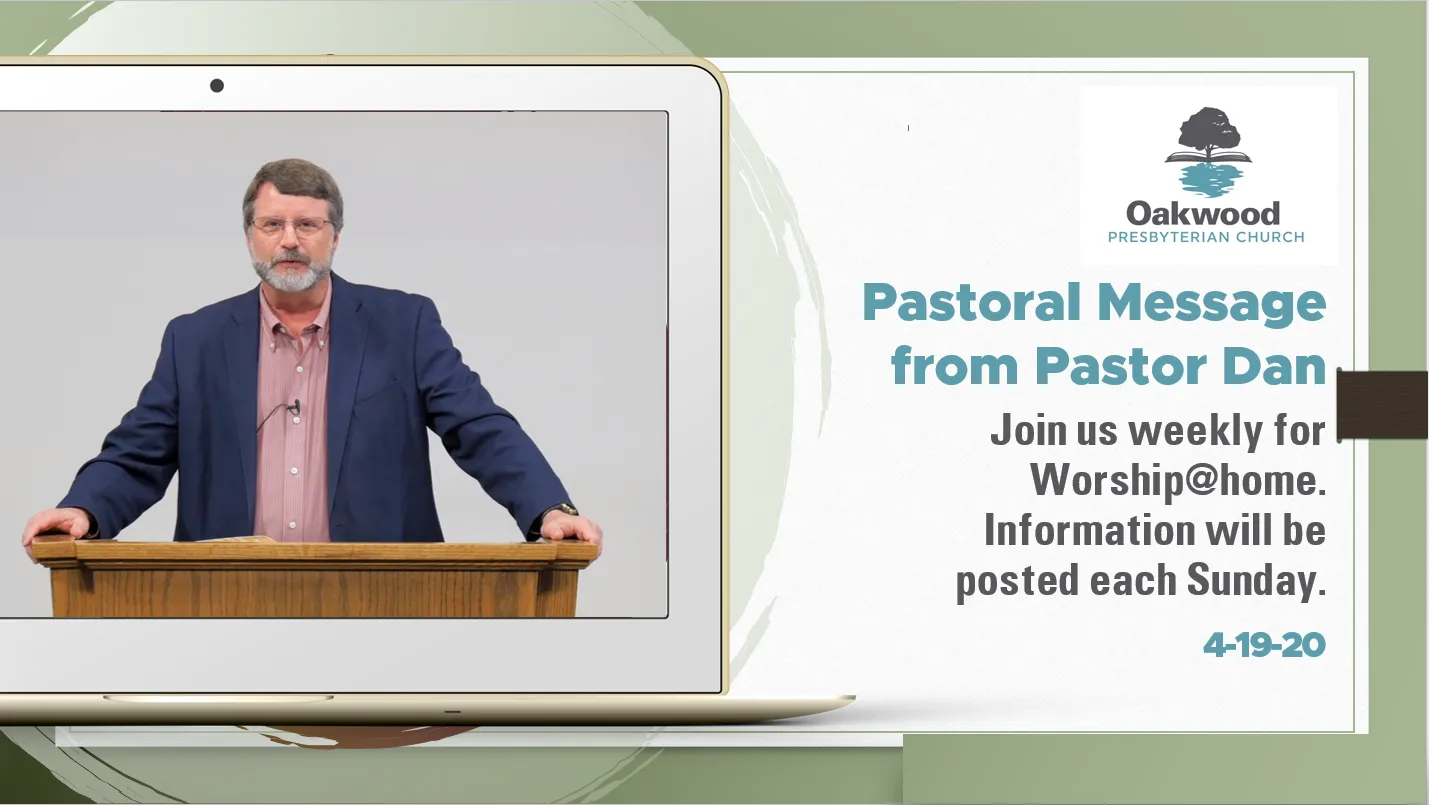 Oakwood
PRESBYTERIAN CHURCH

Pastoral Message from Pastor Dan

Join us weekly for Worship@home. Information will be posted each Sunday.

4-19-20